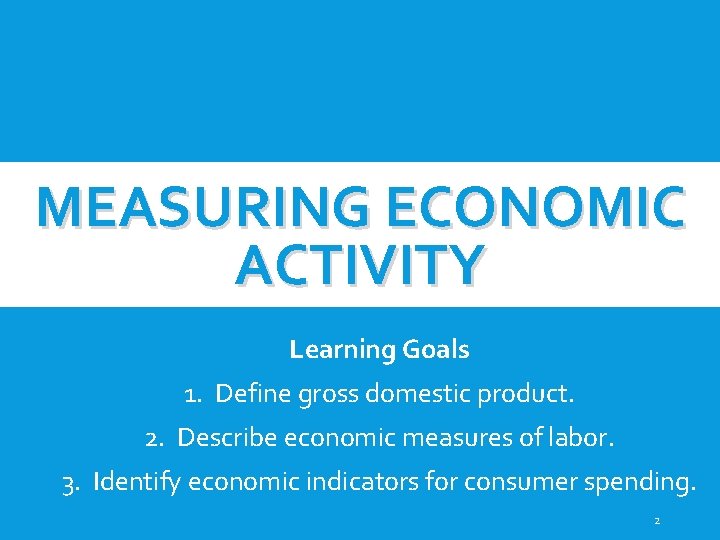 MEASURING ECONOMIC ACTIVITY

Learning Goals

1. Define gross domestic product.

2. Describe economic measures of labor.

3. Identify economic indicators for consumer spending.

2